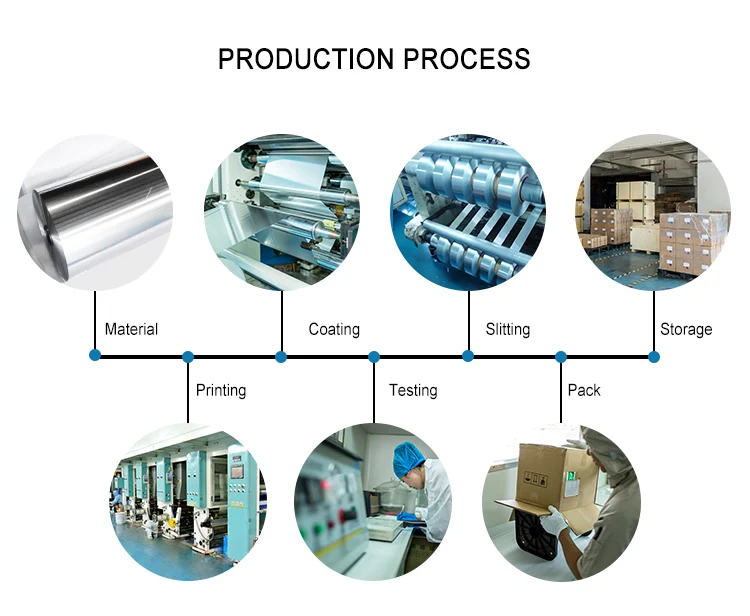 PRODUCTION PROCESS

Material

Coating

Slitting

Storage

Printing

Testing

Pack